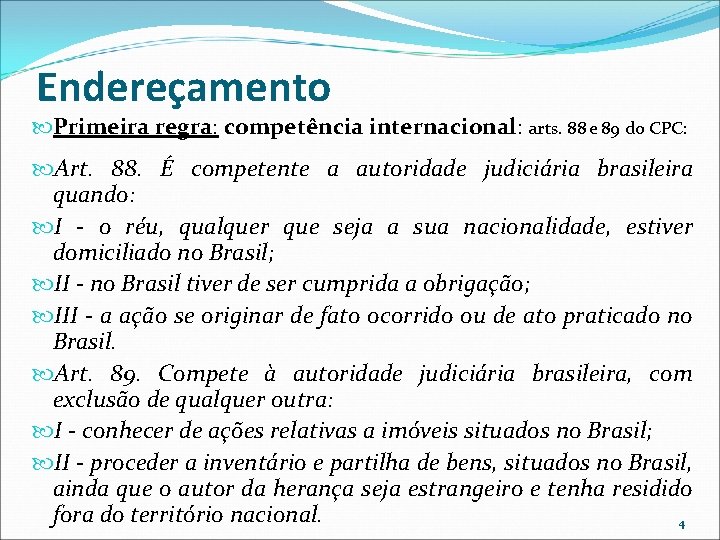 Endereçamento

Primeira regra: competência internacional: arts. 88 e 89 do CPC:

Art. 88. É competente a autoridade judiciária brasileira quando:

I - o réu, qualquer que seja a sua nacionalidade, estiver domiciliado no Brasil;

II - no Brasil tiver de ser cumprida a obrigação;

III - a ação se originar de fato ocorrido ou de ato praticado no Brasil.

Art. 89. Compete à autoridade judiciária brasileira, com exclusão de qualquer outra:

I - conhecer de ações relativas a imóveis situados no Brasil;

II - proceder a inventário e partilha de bens, situados no Brasil, ainda que o autor da herança seja estrangeiro e tenha residido fora do território nacional.

4